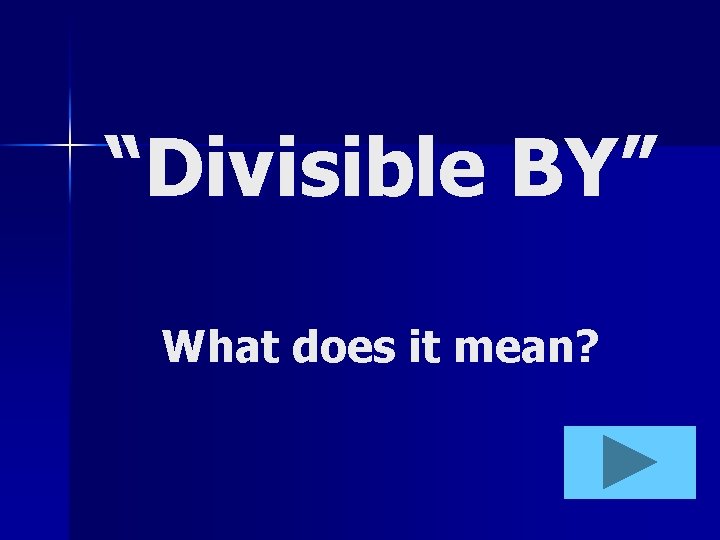 “Divisible BY”

What does it mean?